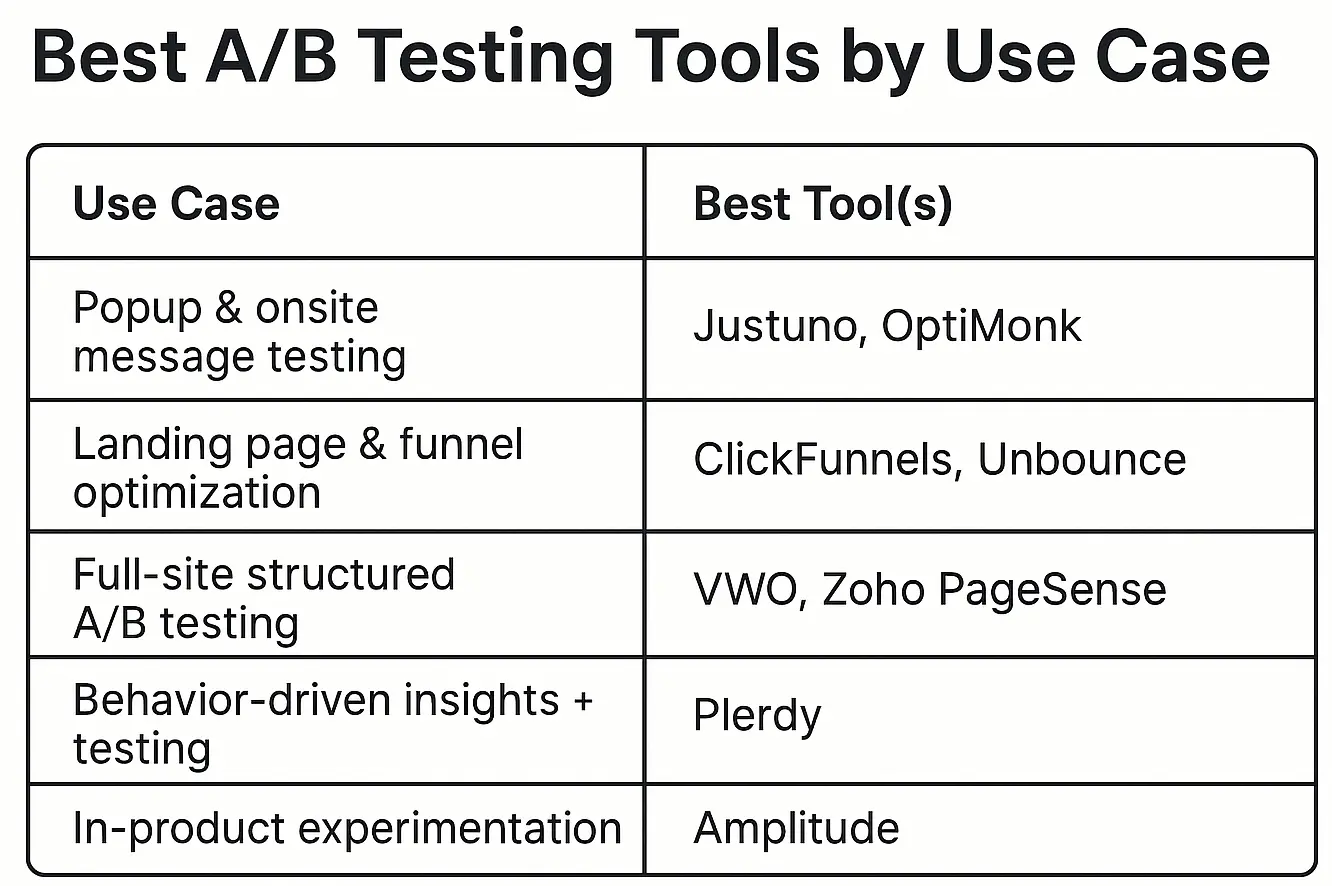 Best A/B Testing Tools by Use Case

| Use Case | Best Tool(s) |
|---|---|
| Popup & onsite message testing | Justuno, OptiMonk |
| Landing page & funnel optimization | ClickFunnels, Unbounce |
| Full-site structured A/B testing | VWO, Zoho PageSense |
| Behavior-driven insights + testing | Plerdy |
| In-product experimentation | Amplitude |